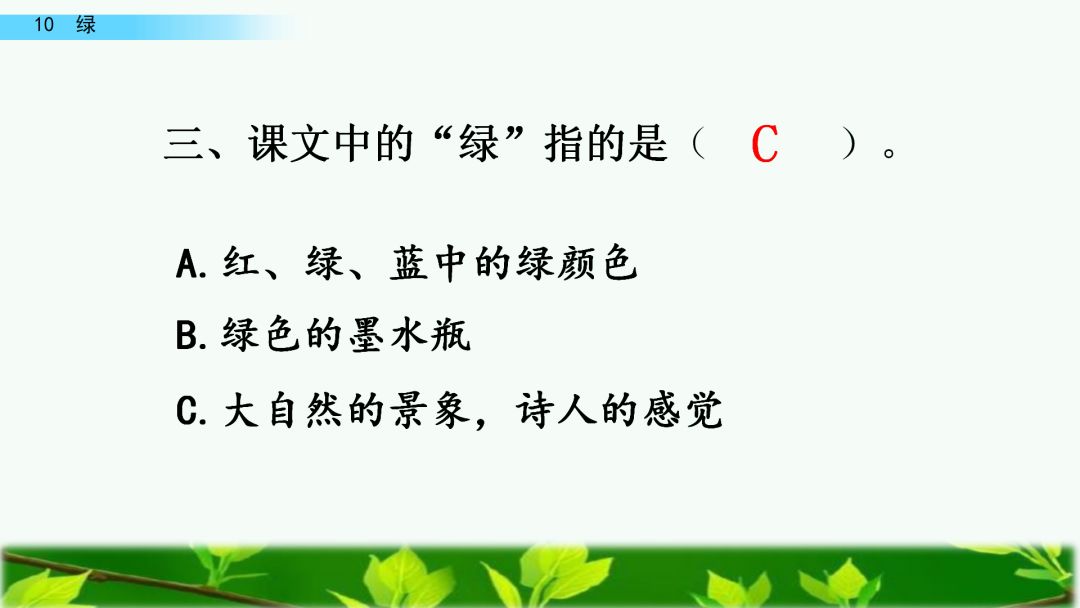 10 绿

三、课文中的“绿”指的是（ C ）。

A. 红、绿、蓝中的绿颜色

B. 绿色的墨水瓶

C. 大自然的景象，诗人的感觉